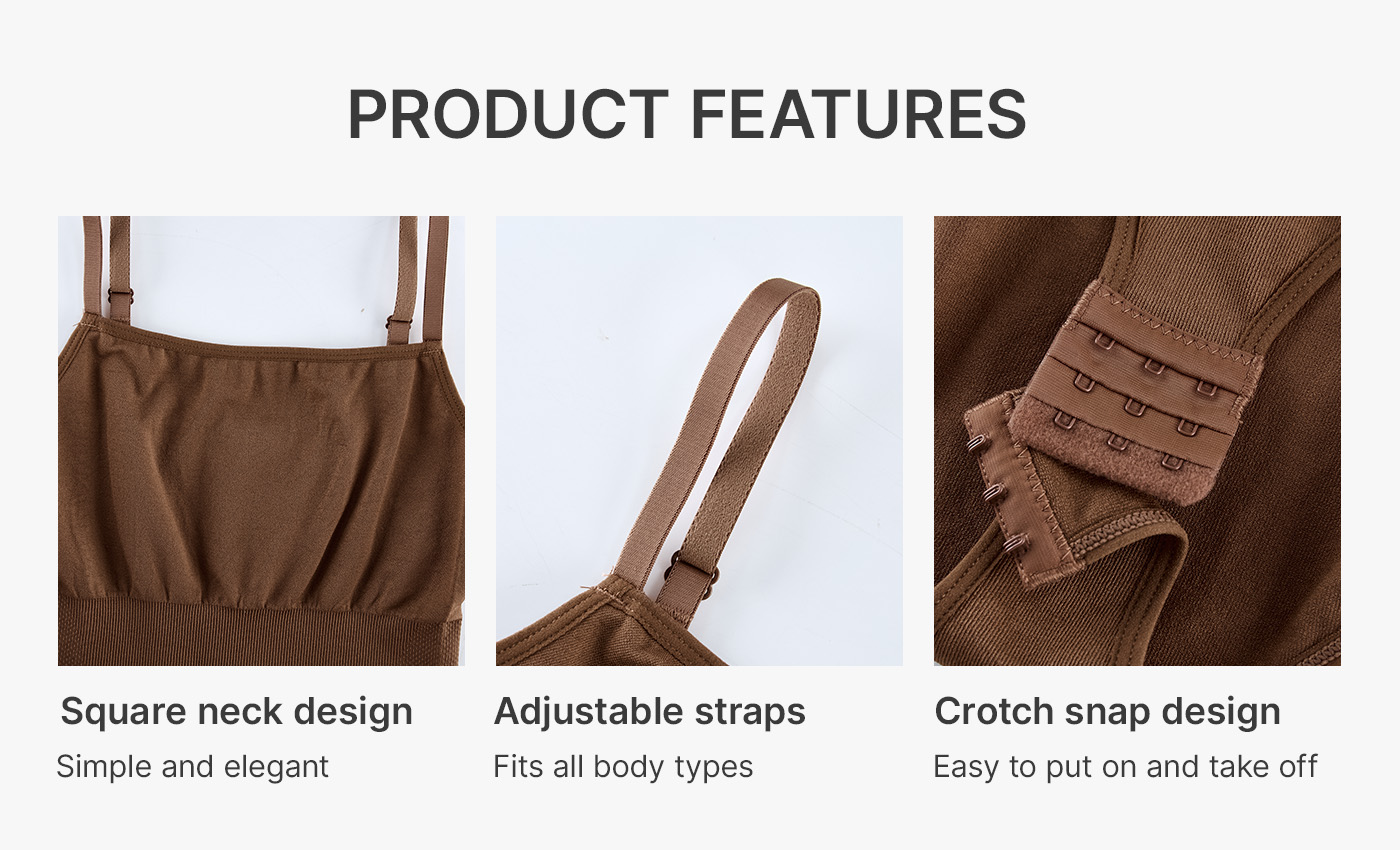 PRODUCT FEATURES

Square neck design
Simple and elegant

Adjustable straps
Fits all body types

Crotch snap design
Easy to put on and take off